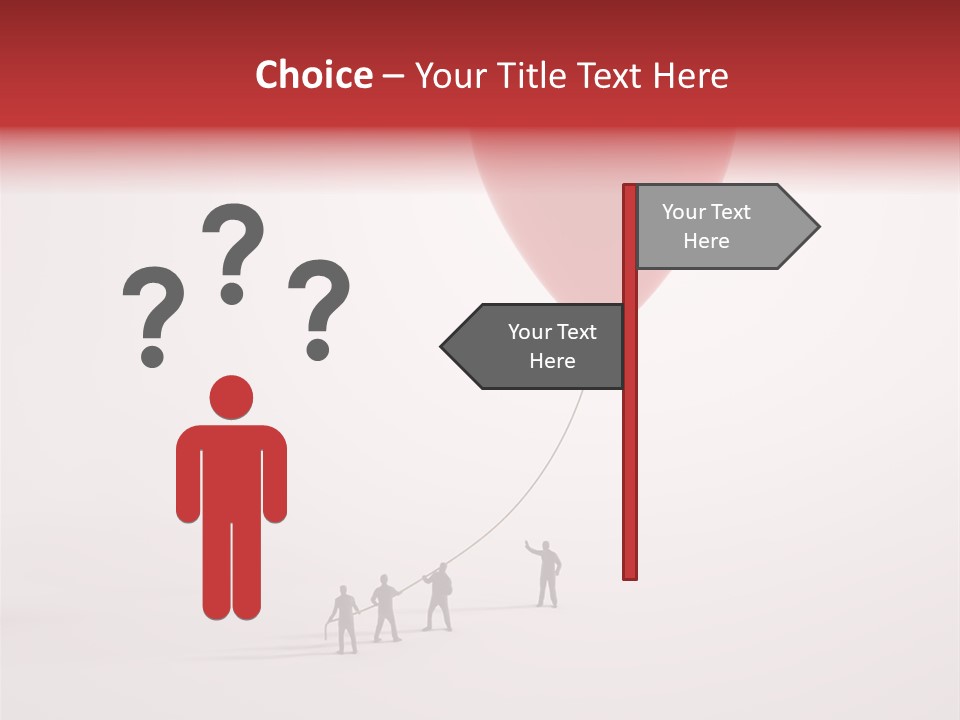 Choice – Your Title Text Here

? ? ?

Your Text Here

Your Text Here